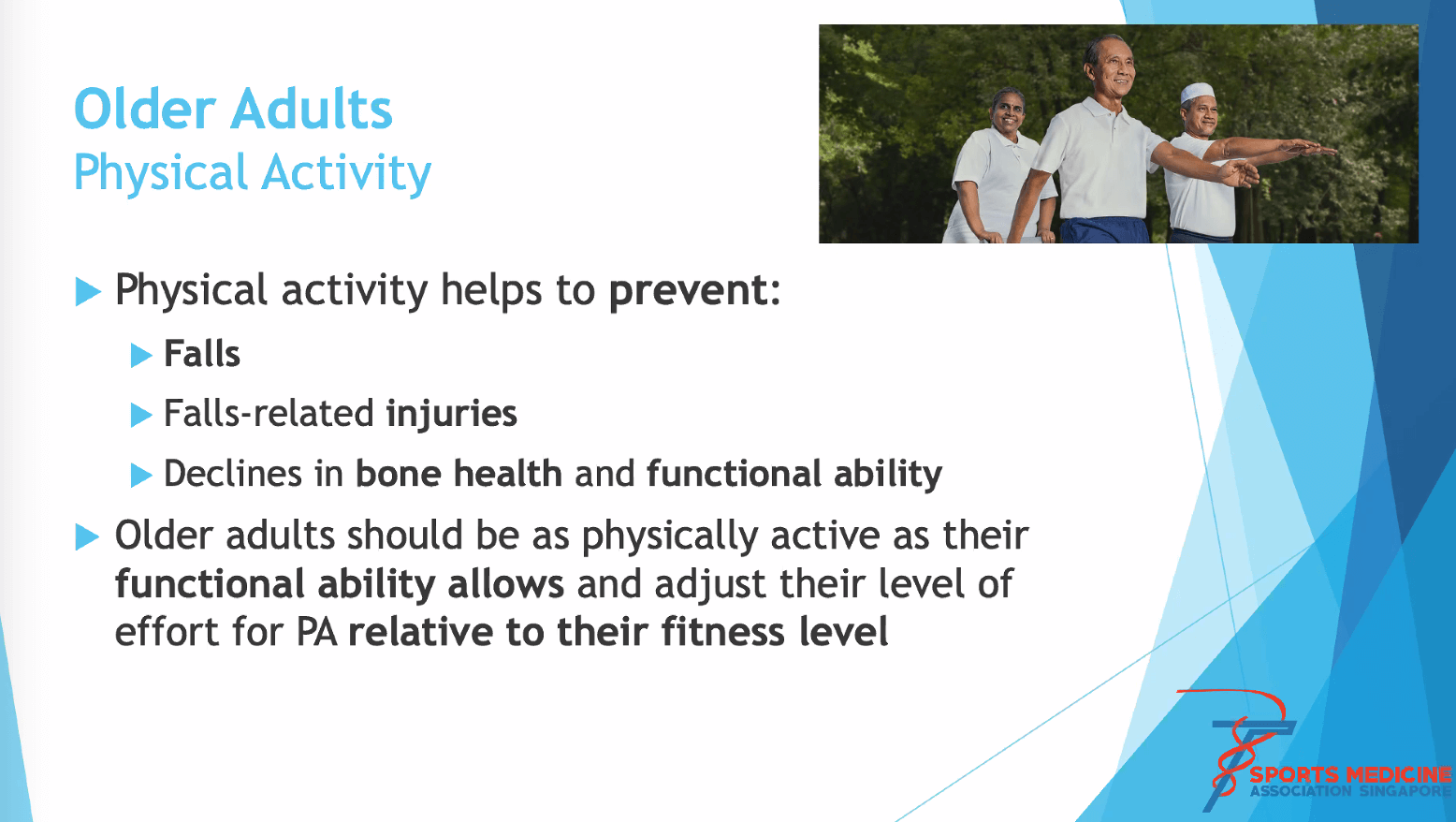 Older Adults
Physical Activity

▶ Physical activity helps to prevent:

▶ Falls

▶ Falls-related injuries

▶ Declines in bone health and functional ability

▶ Older adults should be as physically active as their functional ability allows and adjust their level of effort for PA relative to their fitness level

SPORTS MEDICINE
ASSOCIATION SINGAPORE